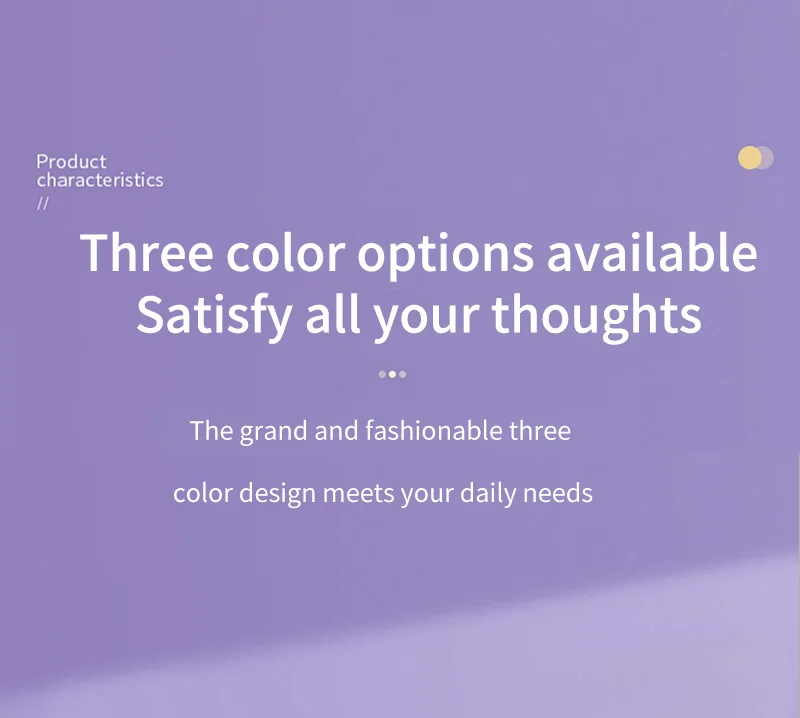 Product characteristics
//

Three color options available
Satisfy all your thoughts

The grand and fashionable three color design meets your daily needs